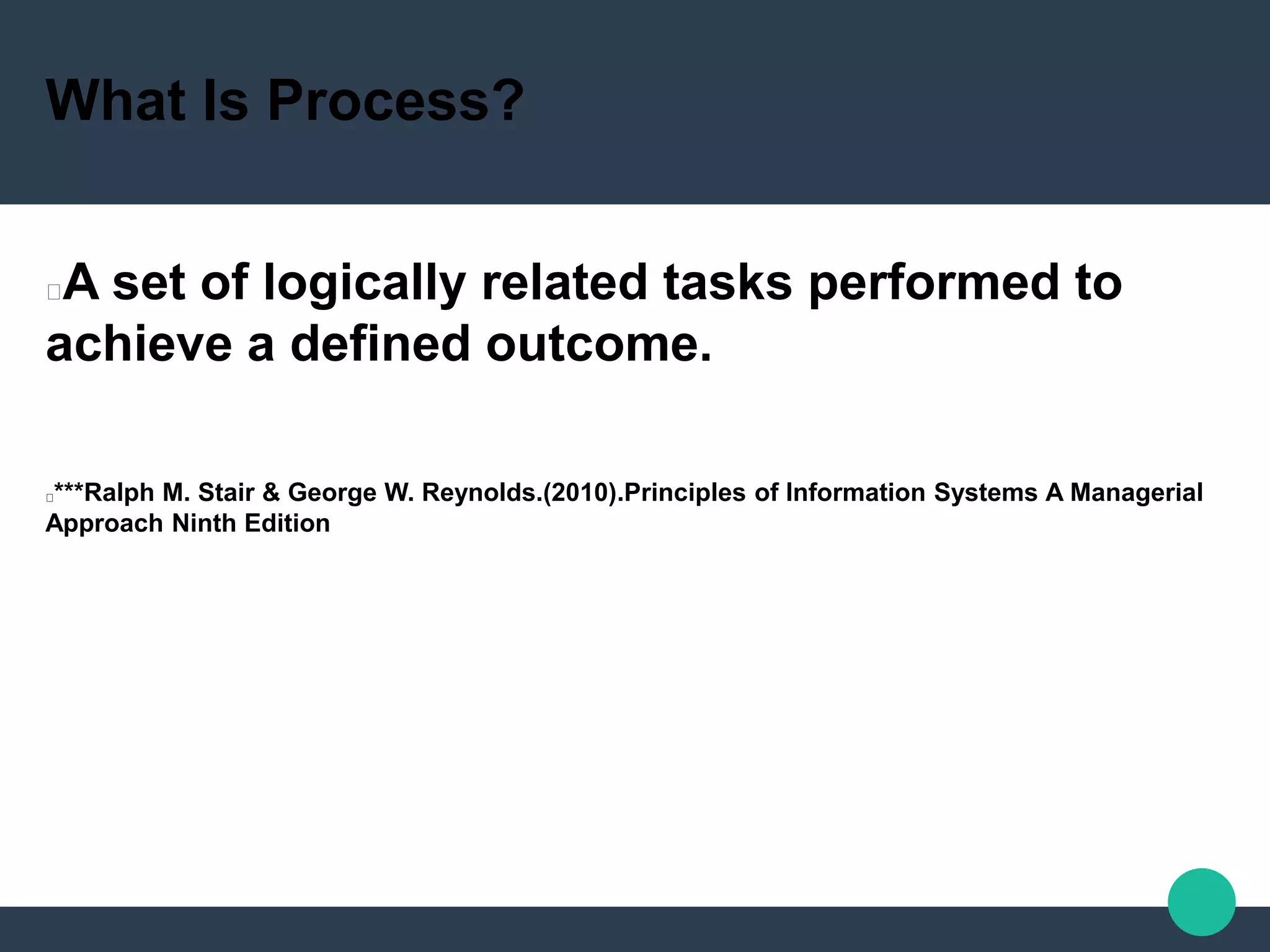 What Is Process?

A set of logically related tasks performed to achieve a defined outcome.

***Ralph M. Stair & George W. Reynolds.(2010).Principles of Information Systems A Managerial Approach Ninth Edition